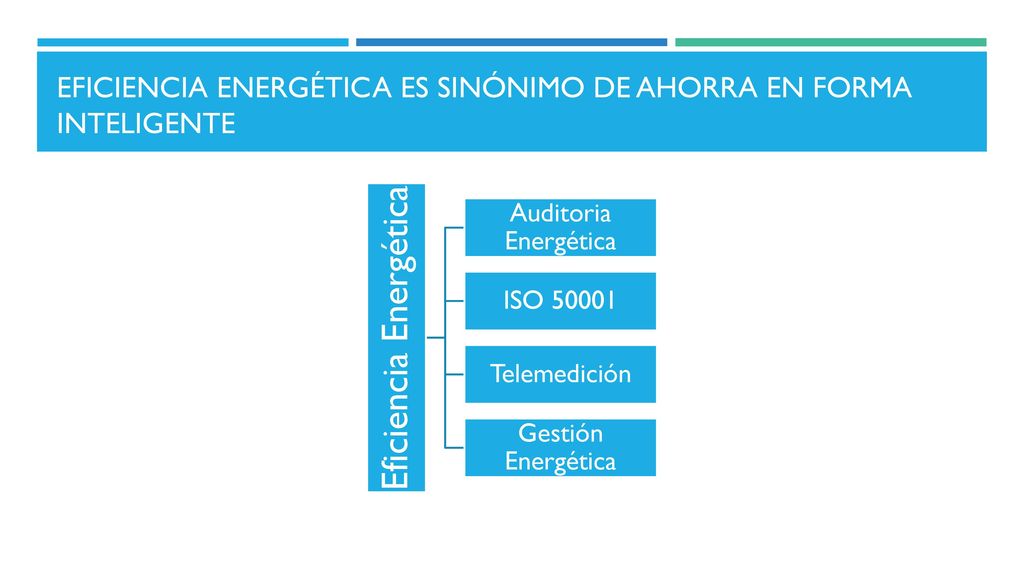 EFICIENCIA ENERGÉTICA ES SINÓNIMO DE AHORRA EN FORMA INTELIGENTE

Eficiencia Energética

Auditoria Energética

ISO 50001

Telemedición

Gestión Energética